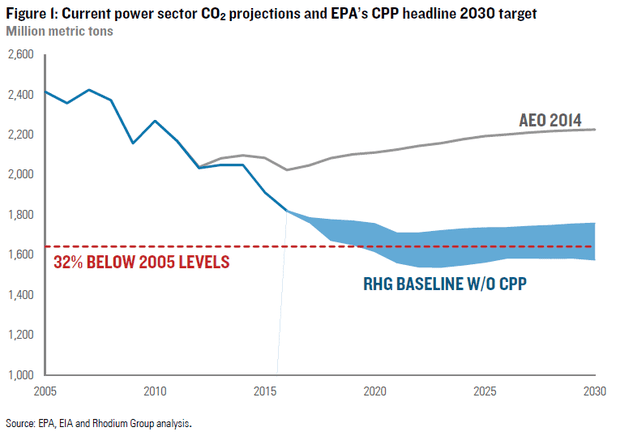 Figure 1: Current power sector $CO_2$ projections and EPA's CPP headline 2030 target
Million metric tons

2,600
2,400
2,200
2,000
1,800
1,600
1,400
1,200
1,000

AEO 2014

32% BELOW 2005 LEVELS

RHG BASELINE W/O CPP

2005
2010
2015
2020
2025
2030

Source: EPA, EIA and Rhodium Group analysis.